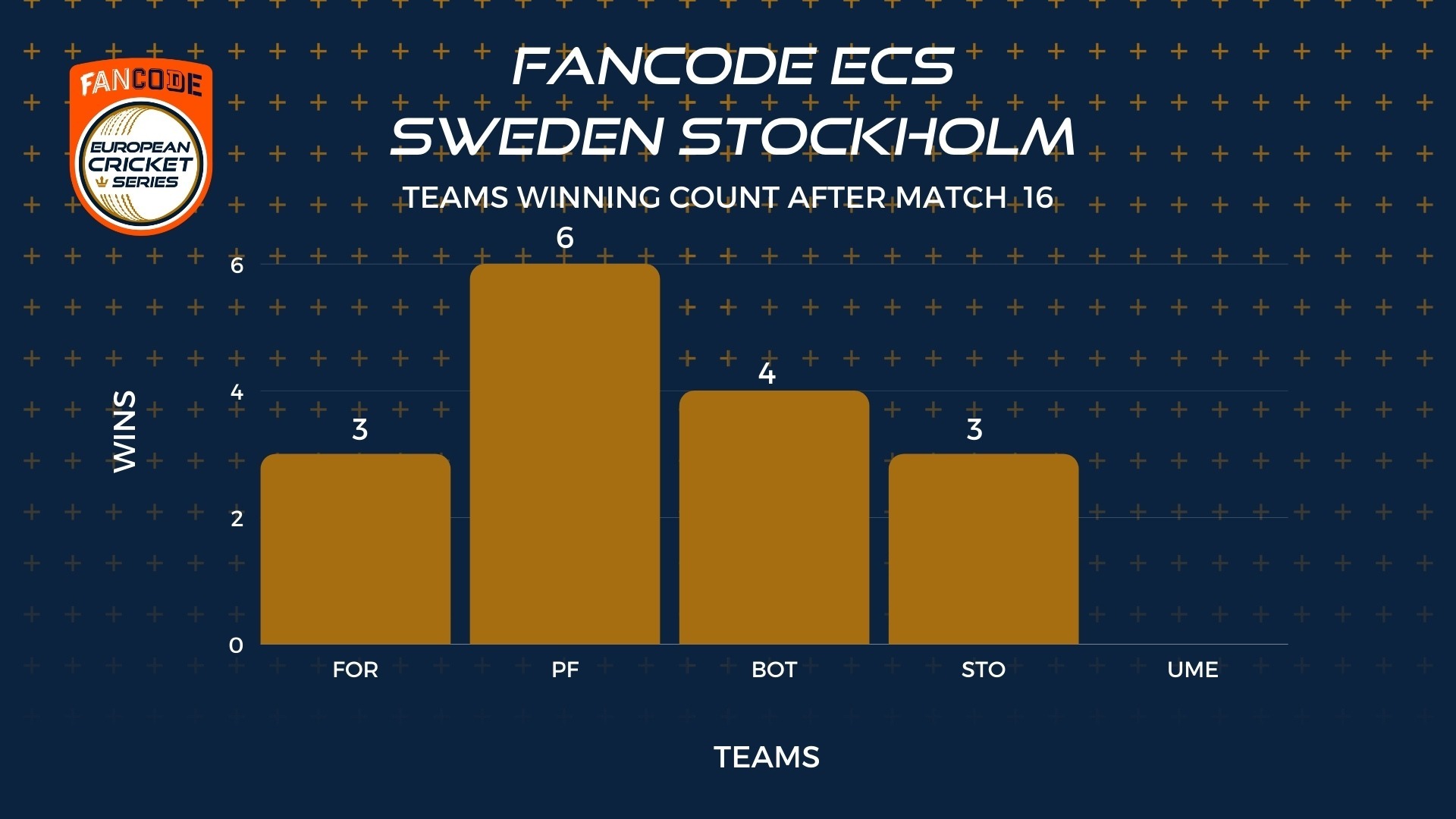 FANCODE
EUROPEAN CRICKET SERIES

FANCODE ECS
SWEDEN STOCKHOLM

TEAMS WINNING COUNT AFTER MATCH 16

WINS

6
4
2
0

3
6
4
3

FOR
PF
BOT
STO
UME

TEAMS